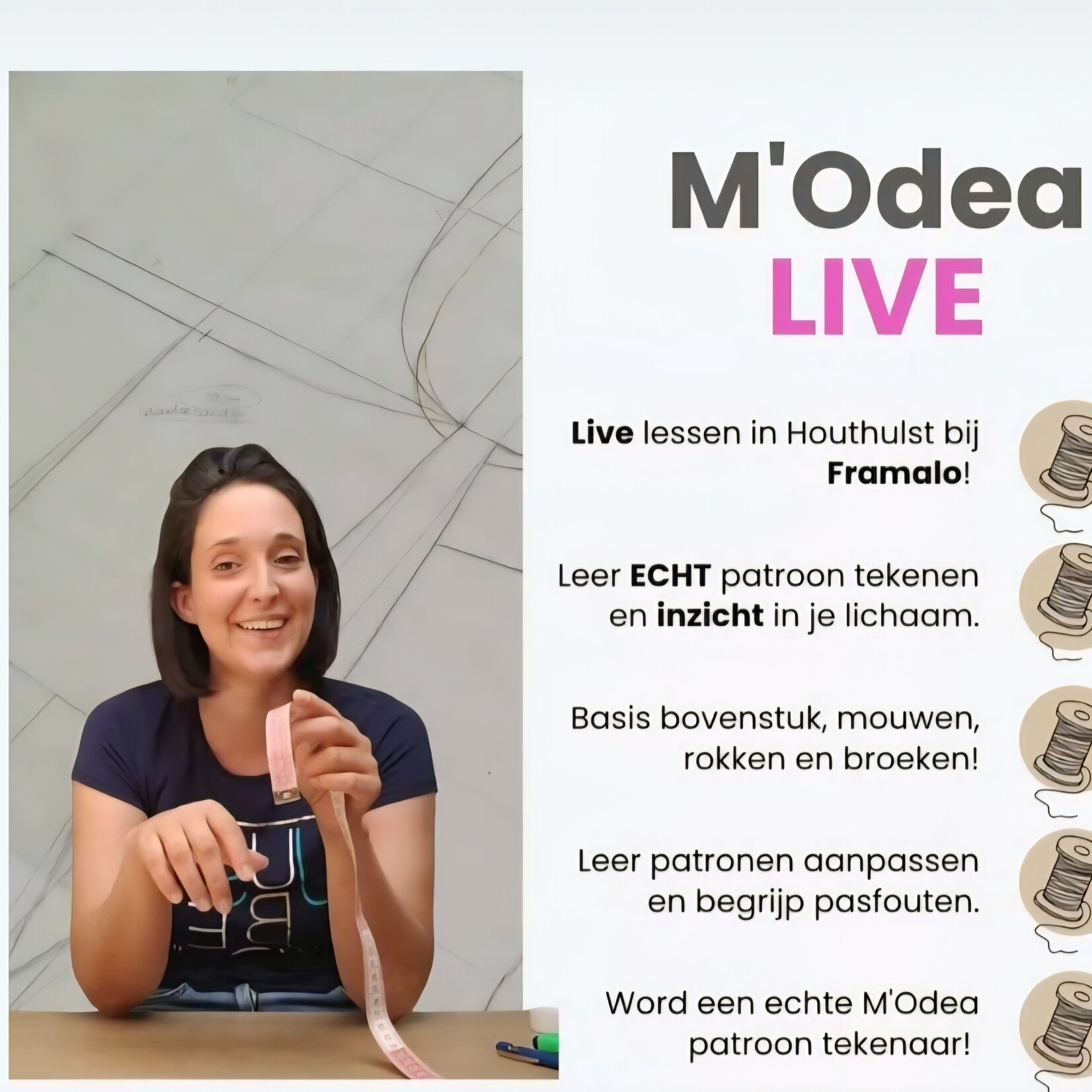 M'Odea
LIVE

Live lessen in Houthulst bij Framalo!

Leer ECHT patroon tekenen en inzicht in je lichaam.

Basis bovenstuk, mouwen, rokken en broeken!

Leer patronen aanpassen en begrijp pasfouten.

Word een echte M'Odea patroon tekenaar!